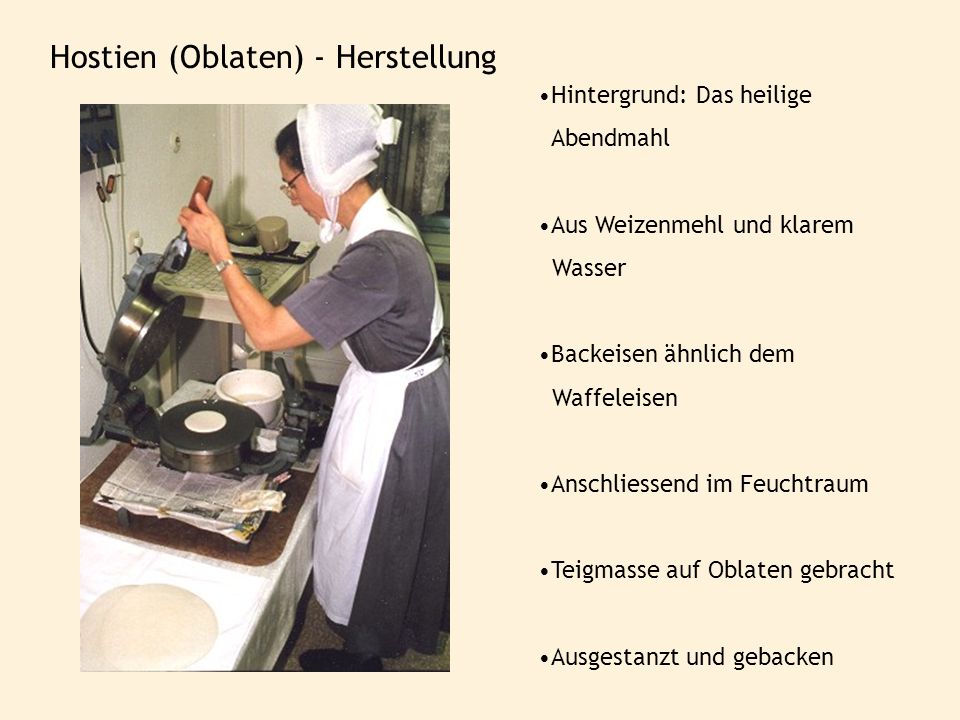 Hostien (Oblaten) - Herstellung

•Hintergrund: Das heilige Abendmahl

•Aus Weizenmehl und klarem Wasser

•Backeisen ähnlich dem Waffeleisen

•Anschliessend im Feuchtraum

•Teigmasse auf Oblaten gebracht

•Ausgestanzt und gebacken